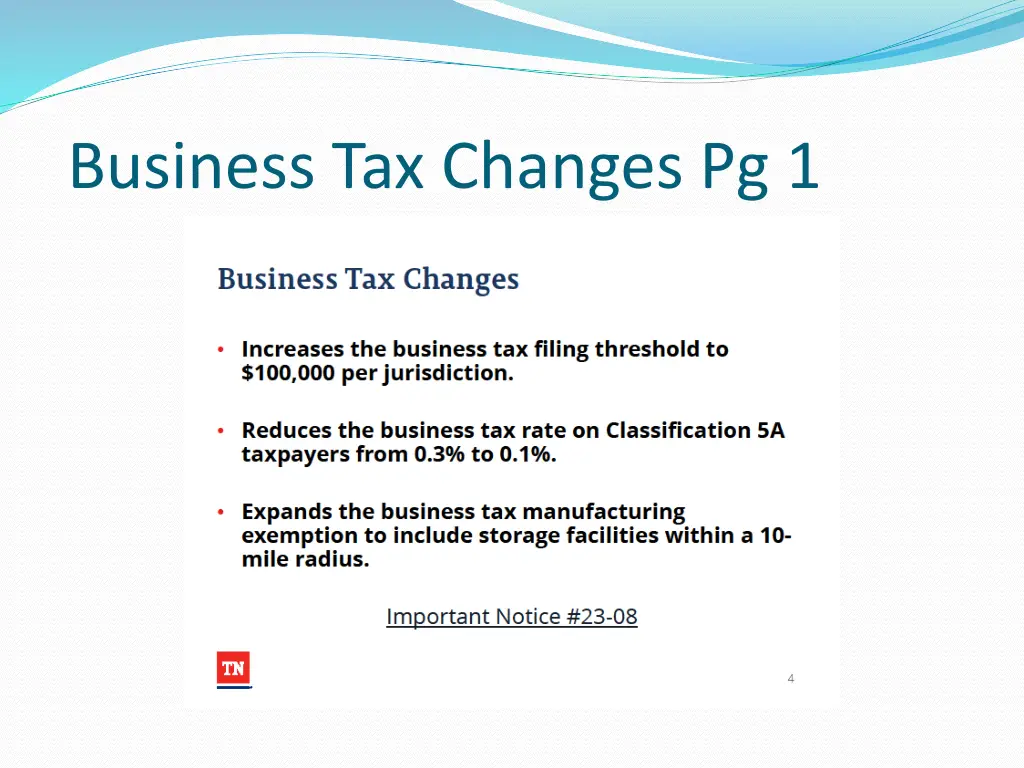 Business Tax Changes Pg 1

Business Tax Changes

• Increases the business tax filing threshold to $100,000 per jurisdiction.

• Reduces the business tax rate on Classification 5A taxpayers from 0.3% to 0.1%.

• Expands the business tax manufacturing exemption to include storage facilities within a 10-mile radius.

Important Notice #23-08

TN

4